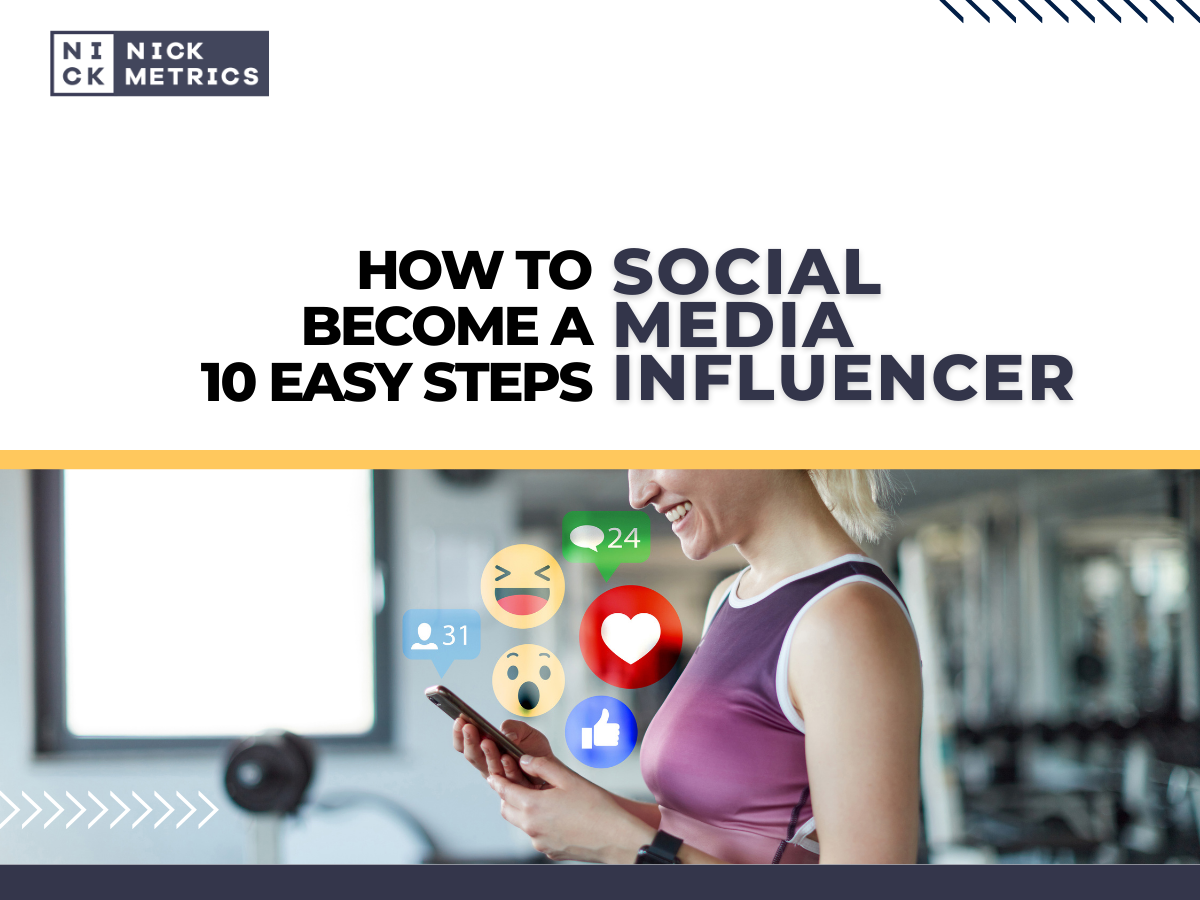 NI
CK
NICK
METRICS

HOW TO
BECOME A
10 EASY STEPS

SOCIAL
MEDIA
INFLUENCER

24

31